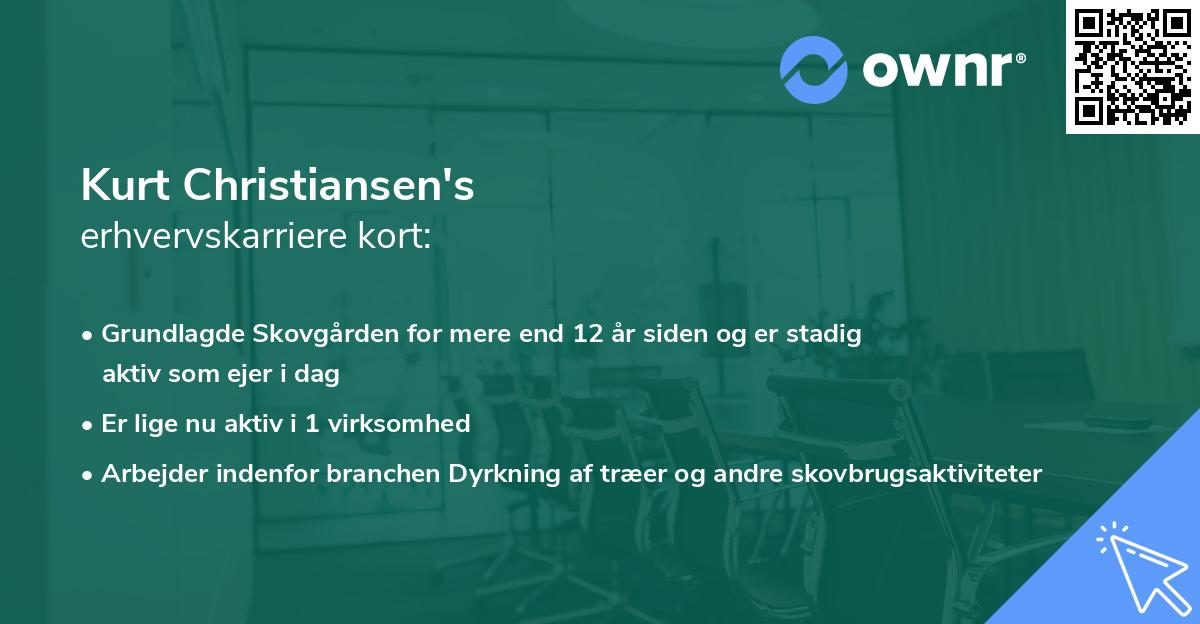 ownr®

Kurt Christiansen's
erhvervskarriere kort:

• Grundlagde Skovgården for mere end 12 år siden og er stadig aktiv som ejer i dag
• Er lige nu aktiv i 1 virksomhed
• Arbejder indenfor branchen Dyrkning af træer og andre skovbrugsaktiviteter